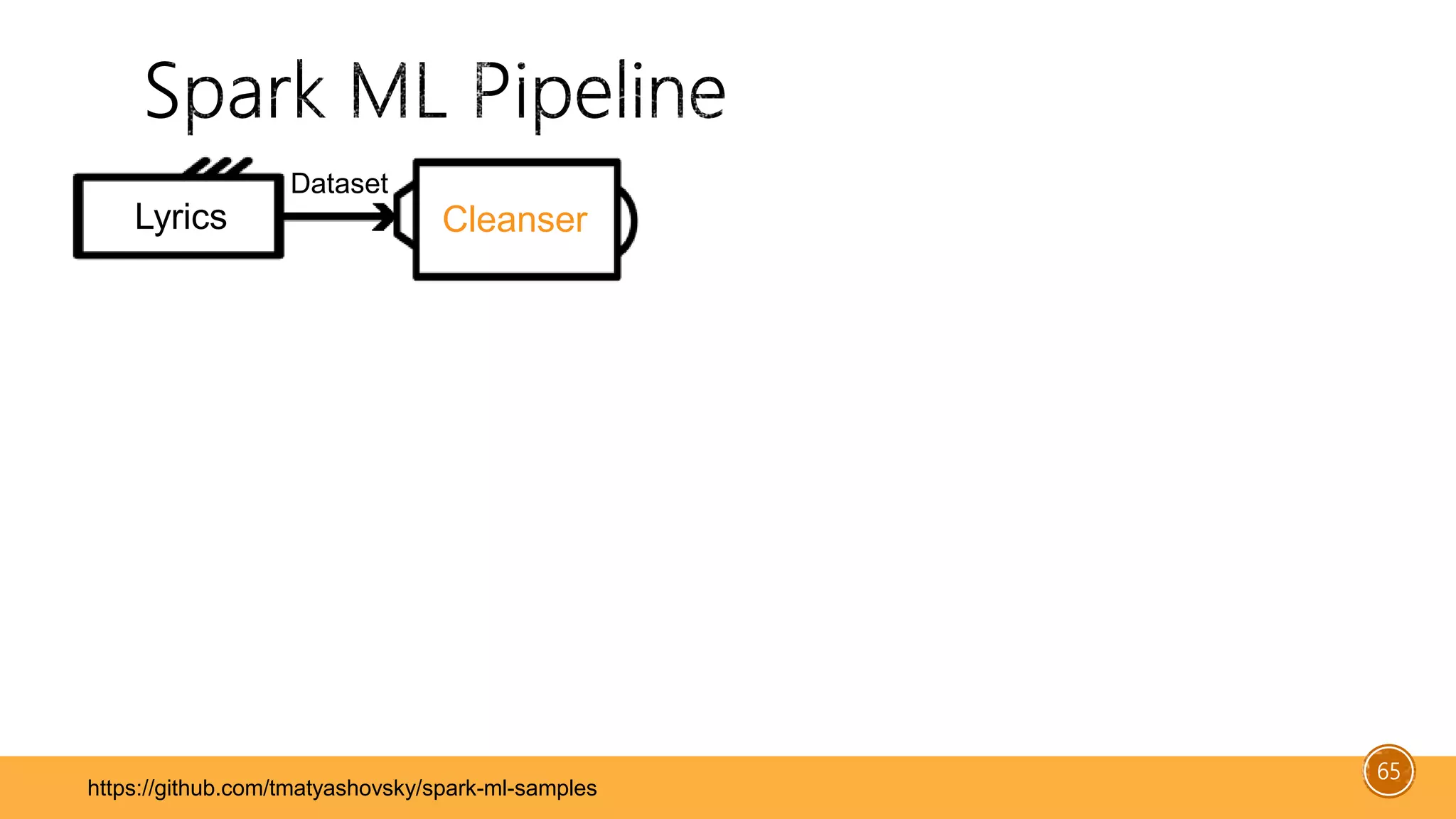 Spark ML Pipeline

Lyrics

Dataset

Cleanser

https://github.com/tmatyashovsky/spark-ml-samples

65